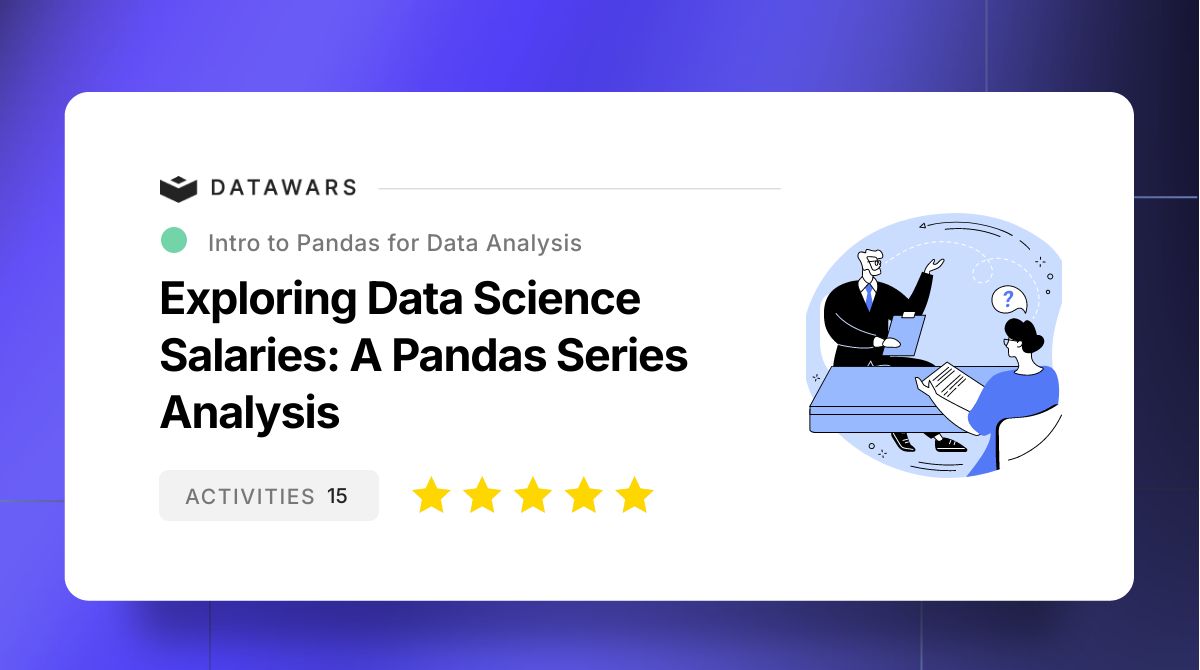 DATAWARS

Intro to Pandas for Data Analysis

Exploring Data Science Salaries: A Pandas Series Analysis

ACTIVITIES 15

?